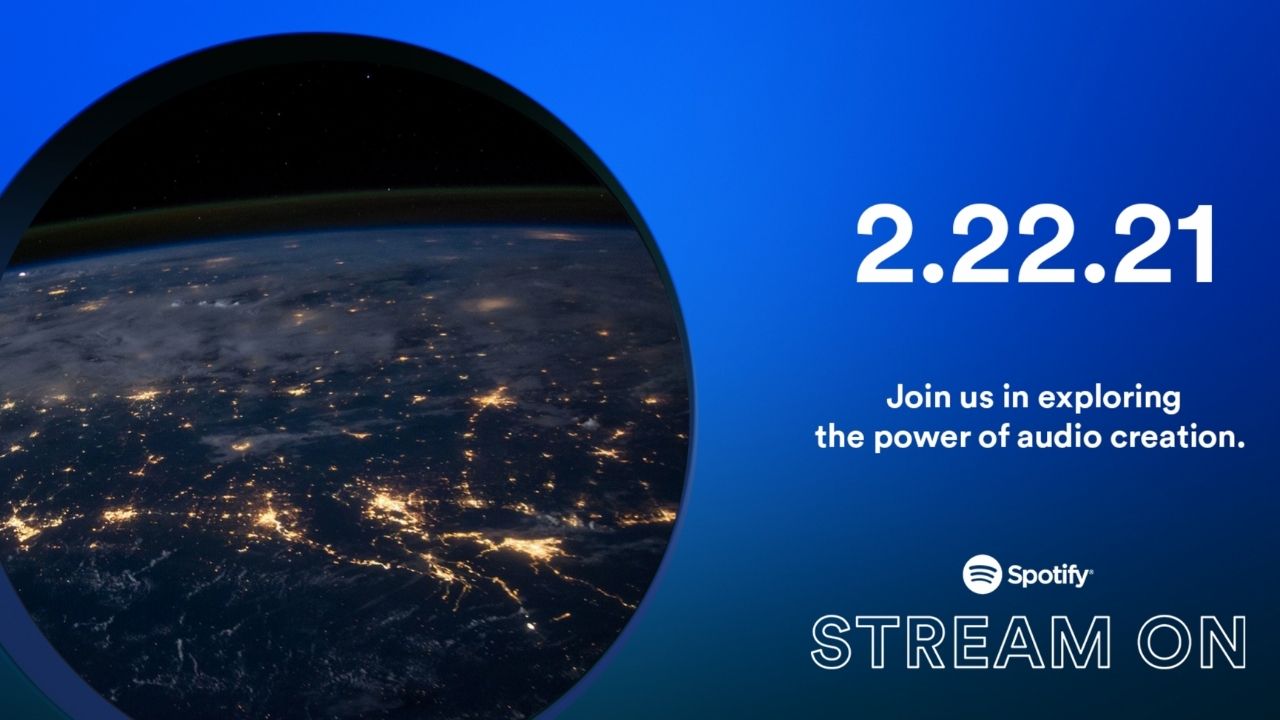 2.22.21

Join us in exploring the power of audio creation.

Spotify®

STREAM ON